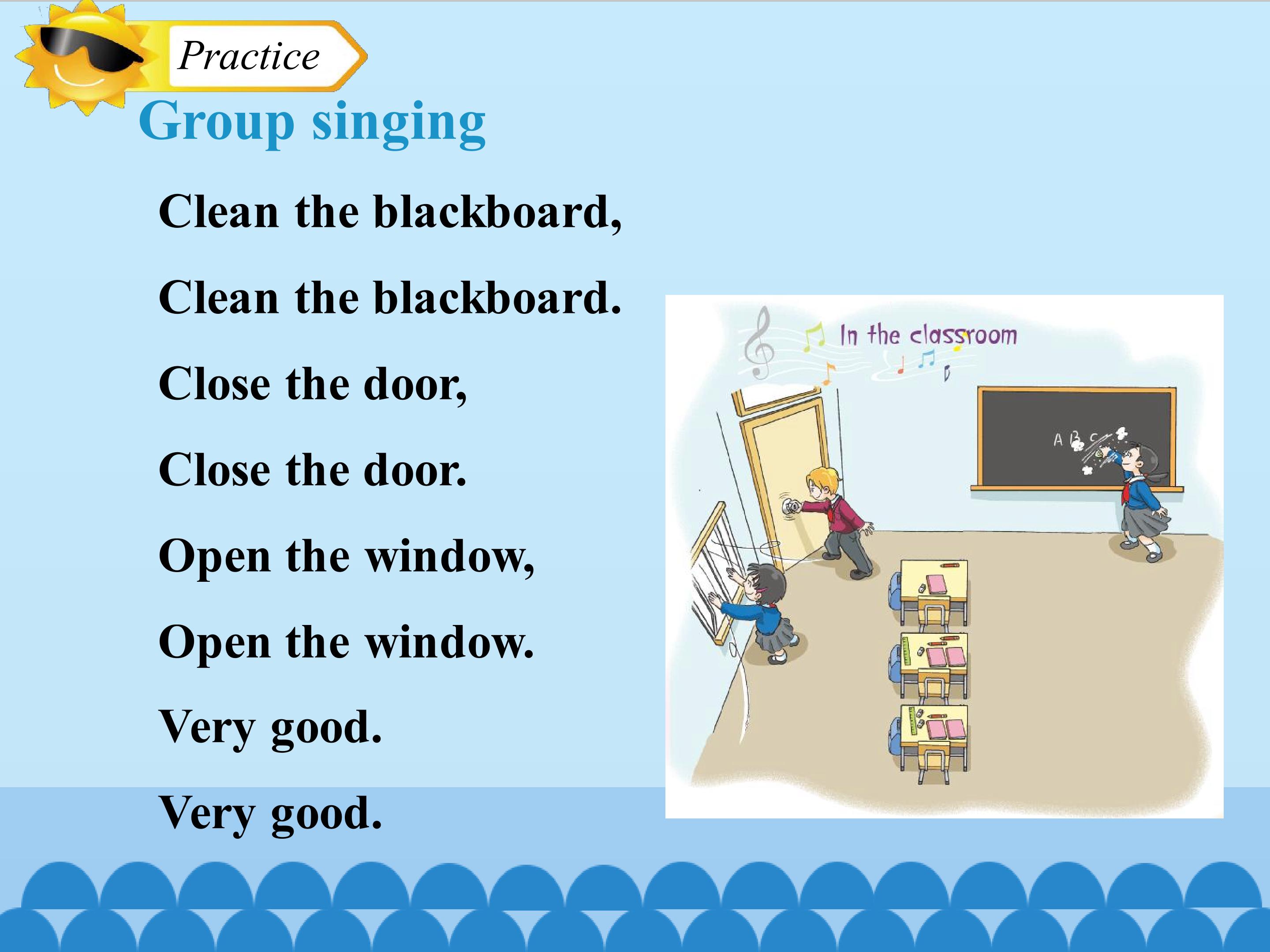 Practice

Group singing

Clean the blackboard,

Clean the blackboard.

Close the door,

Close the door.

Open the window,

Open the window.

Very good.

Very good.

In the classroom

A B C